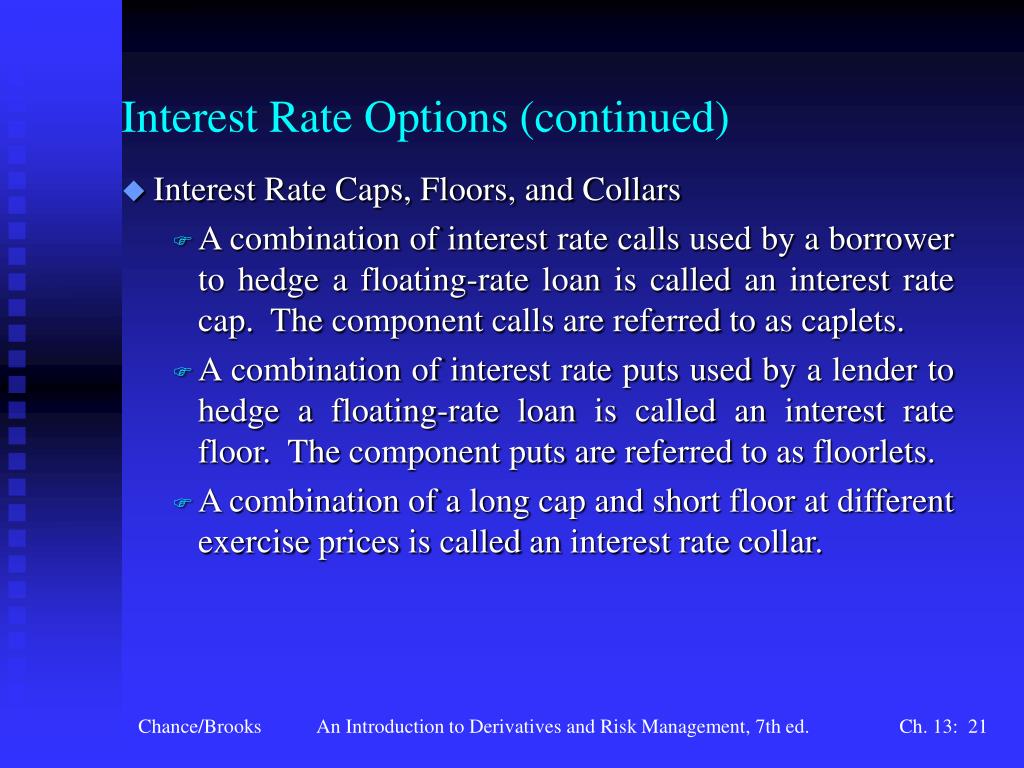 Interest Rate Options (continued)

Interest Rate Caps, Floors, and Collars

A combination of interest rate calls used by a borrower to hedge a floating-rate loan is called an interest rate cap. The component calls are referred to as caplets.

A combination of interest rate puts used by a lender to hedge a floating-rate loan is called an interest rate floor. The component puts are referred to as floorlets.

A combination of a long cap and short floor at different exercise prices is called an interest rate collar.

Chance/Brooks An Introduction to Derivatives and Risk Management, 7th ed. Ch. 13: 21